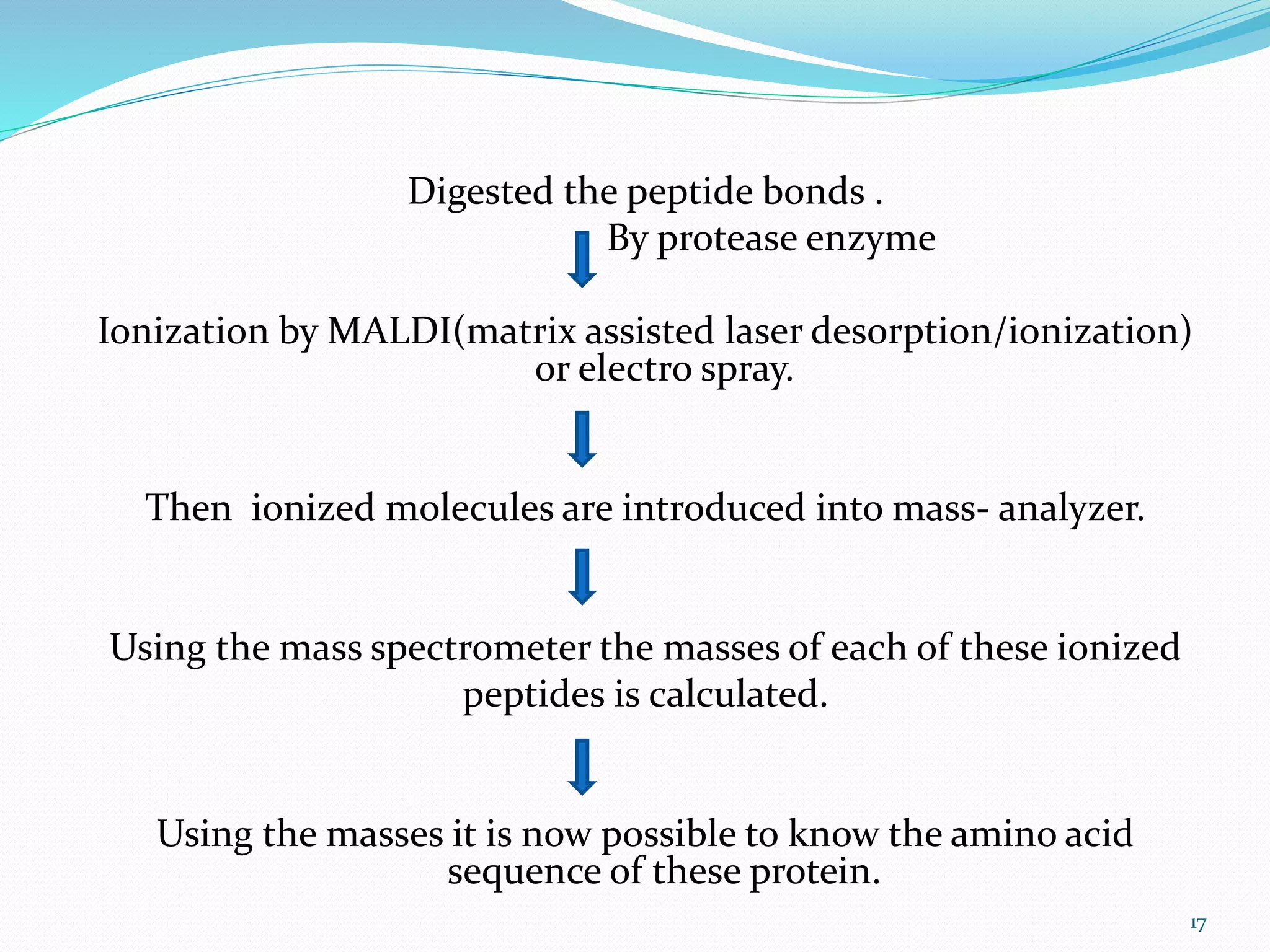 Digested the peptide bonds .

By protease enzyme

Ionization by MALDI(matrix assisted laser desorption/ionization) or electro spray.

Then  ionized molecules are introduced into mass- analyzer.

Using the mass spectrometer the masses of each of these ionized peptides is calculated.

Using the masses it is now possible to know the amino acid sequence of these protein.

17